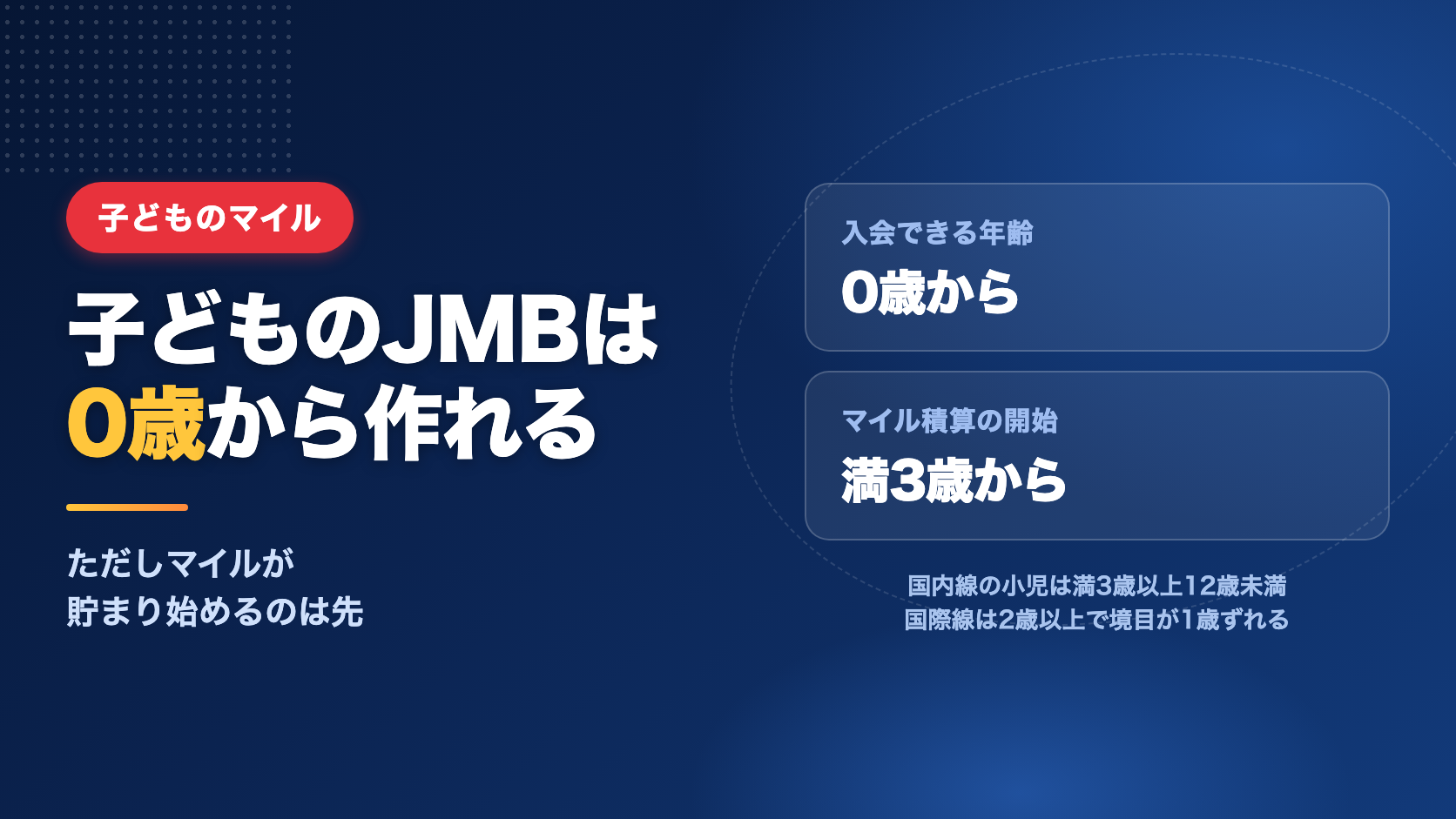 子どものマイル

子どものJMBは
0歳から作れる

ただしマイルが
貯まり始めるのは先

入会できる年齢

0歳から

マイル積算の開始

満3歳から

国内線の小児は満3歳以上12歳未満
国際線は2歳以上で境目が1歳ずれる